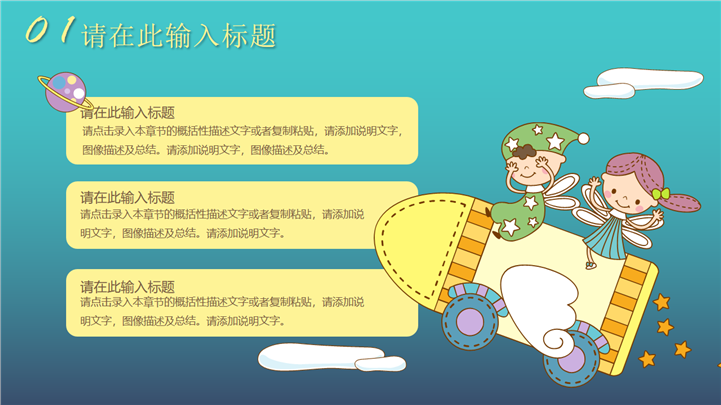 01 请在此输入标题

请在此输入标题
请点击录入本章节的概括性描述文字或者复制粘贴，请添加说明文字，图像描述及总结。请添加说明文字，图像描述及总结。

请在此输入标题
请点击录入本章节的概括性描述文字或者复制粘贴，请添加说明文字，图像描述及总结。请添加说明文字。

请在此输入标题
请点击录入本章节的概括性描述文字或者复制粘贴，请添加说明文字，图像描述及总结。请添加说明文字。